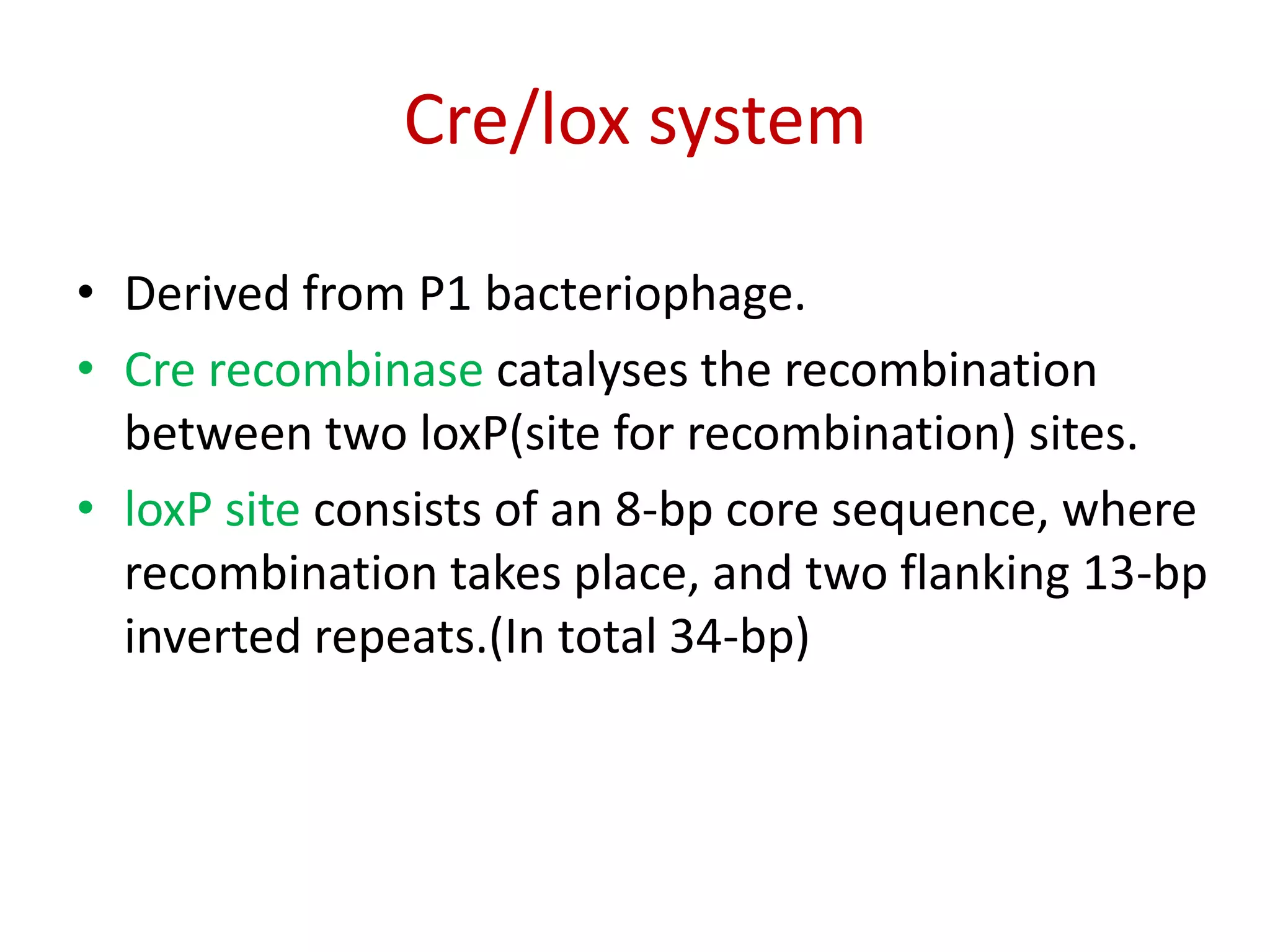 Cre/lox system

• Derived from P1 bacteriophage.

• Cre recombinase catalyses the recombination between two loxP(site for recombination) sites.

• loxP site consists of an 8-bp core sequence, where recombination takes place, and two flanking 13-bp inverted repeats.(In total 34-bp)